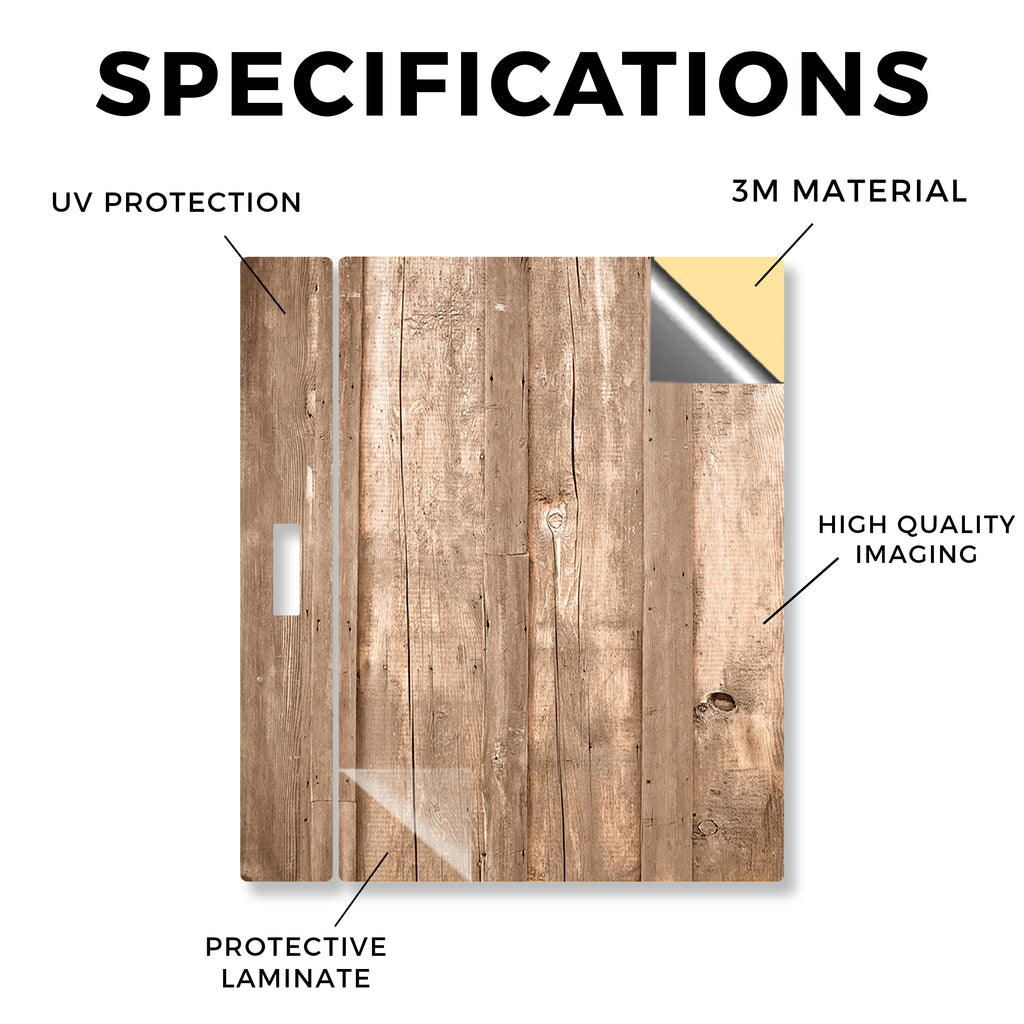 SPECIFICATIONS

UV PROTECTION

3M MATERIAL

HIGH QUALITY IMAGING

PROTECTIVE LAMINATE